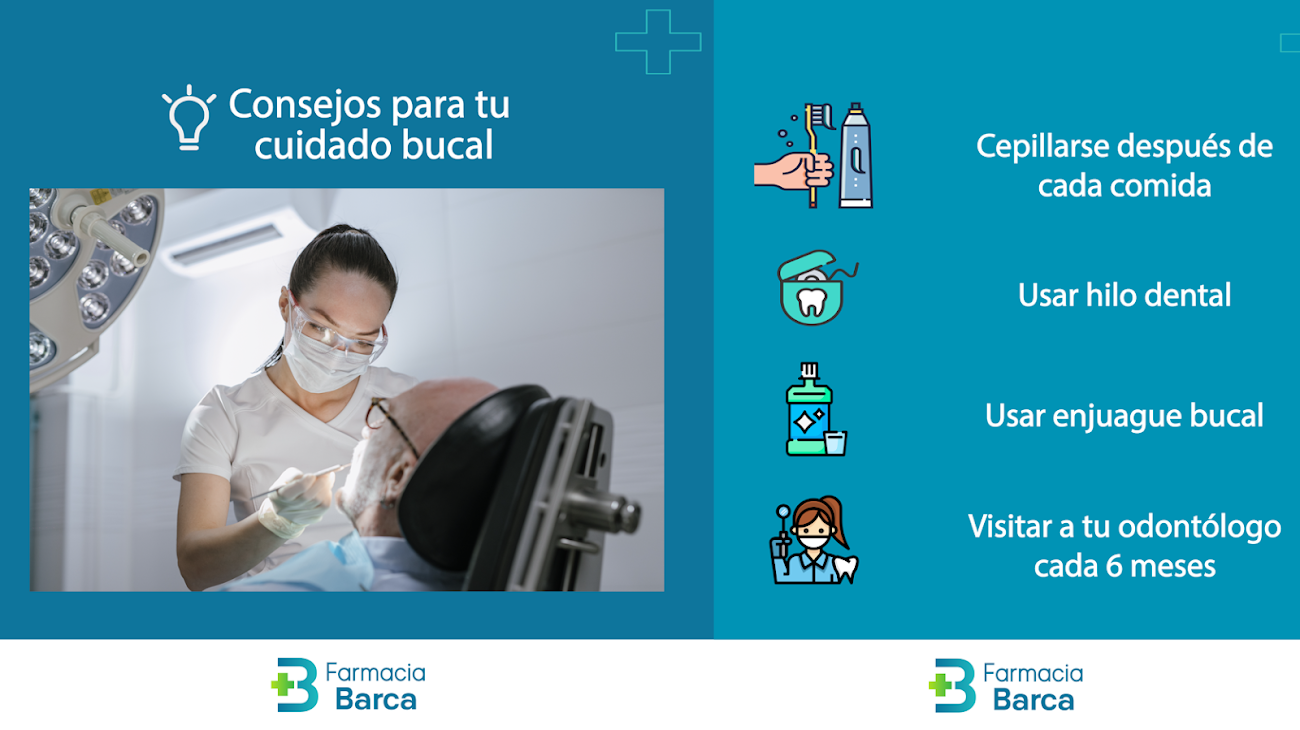 Consejos para tu cuidado bucal

Farmacia Barca

Cepillarse después de cada comida

Usar hilo dental

Usar enjuague bucal

Visitar a tu odontólogo cada 6 meses

Farmacia Barca